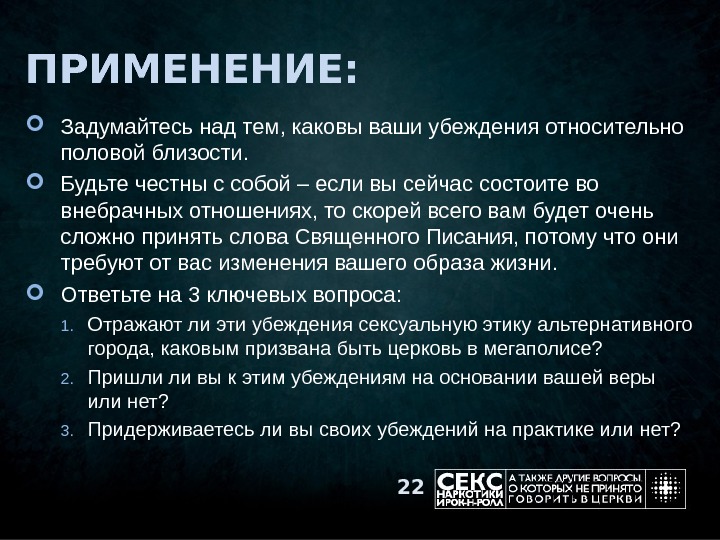 ПРИМЕНЕНИЕ:

Задумайтесь над тем, каковы ваши убеждения относительно половой близости.

Будьте честны с собой – если вы сейчас состоите во внебрачных отношениях, то скорей всего вам будет очень сложно принять слова Священного Писания, потому что они требуют от вас изменения вашего образа жизни.

Ответьте на 3 ключевых вопроса:

1. Отражают ли эти убеждения сексуальную этику альтернативного города, каковым призвана быть церковь в мегаполисе?
2. Пришли ли вы к этим убеждениям на основании вашей веры или нет?
3. Придерживаетесь ли вы своих убеждений на практике или нет?

22

СЕКС НАРКОТИКИ И РОК-Н-РОЛЛ А ТАКЖЕ ДРУГИЕ ВОПРОСЫ О КОТОРЫХ НЕ ПРИНЯТО ГОВОРИТЬ В ЦЕРКВИ